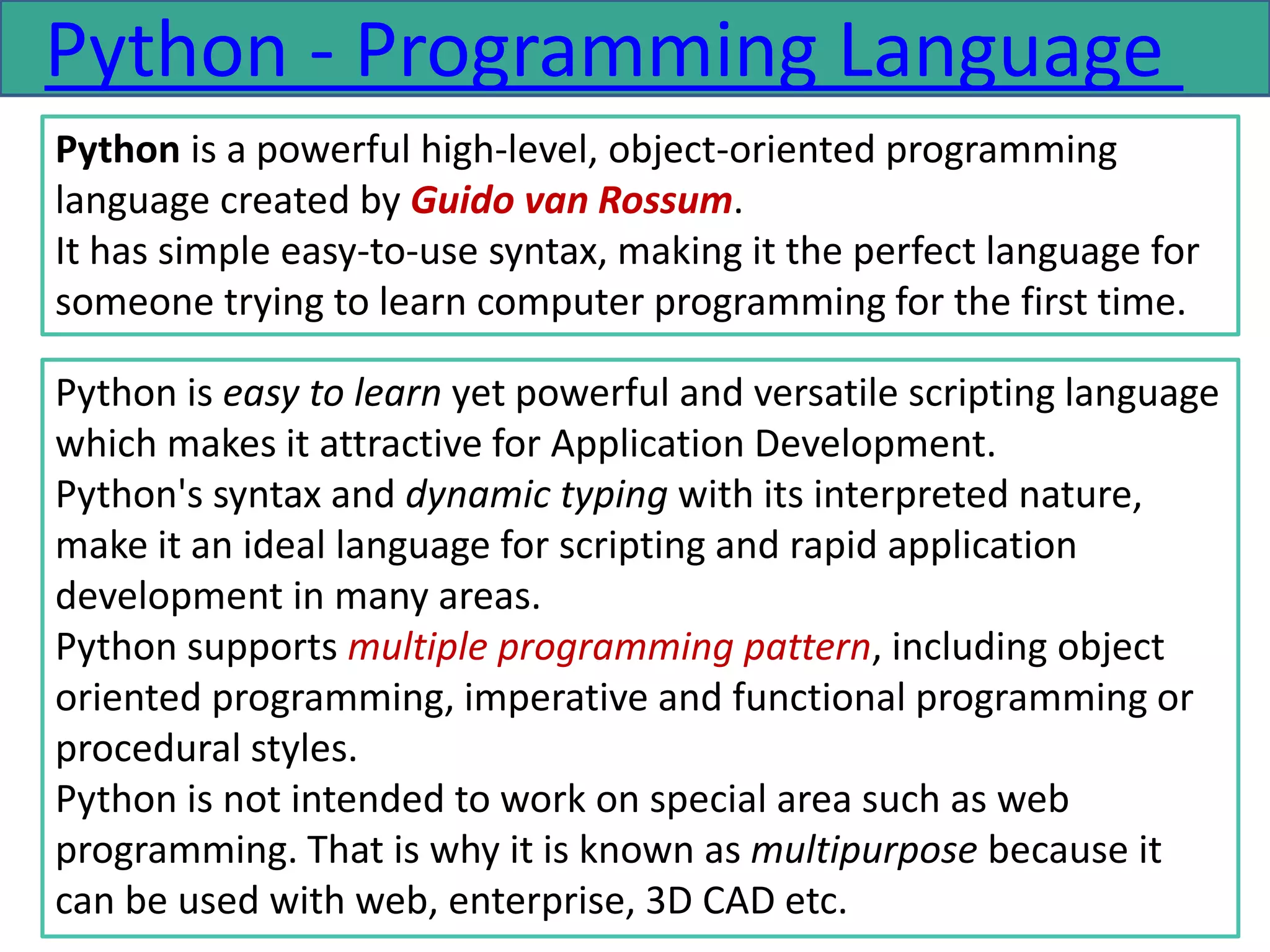 Python - Programming Language

Python is a powerful high-level, object-oriented programming language created by Guido van Rossum.
It has simple easy-to-use syntax, making it the perfect language for someone trying to learn computer programming for the first time.

Python is easy to learn yet powerful and versatile scripting language which makes it attractive for Application Development.
Python's syntax and dynamic typing with its interpreted nature, make it an ideal language for scripting and rapid application development in many areas.
Python supports multiple programming pattern, including object oriented programming, imperative and functional programming or procedural styles.
Python is not intended to work on special area such as web programming. That is why it is known as multipurpose because it can be used with web, enterprise, 3D CAD etc.